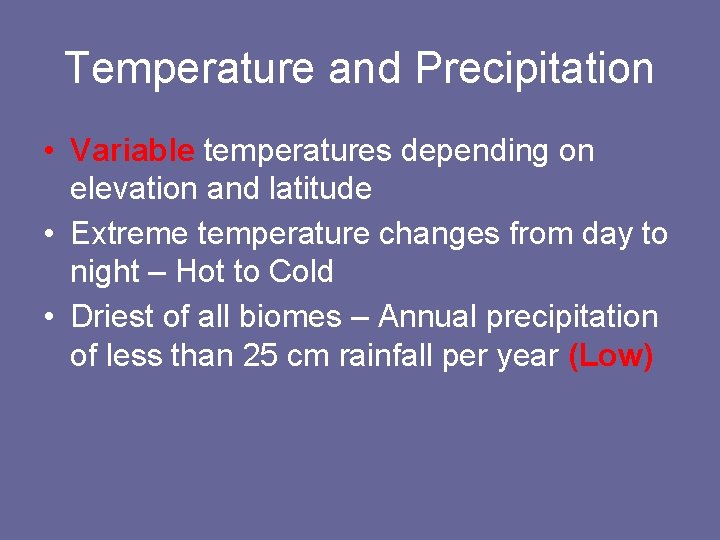 Temperature and Precipitation

• Variable temperatures depending on elevation and latitude
• Extreme temperature changes from day to night – Hot to Cold
• Driest of all biomes – Annual precipitation of less than 25 cm rainfall per year (Low)